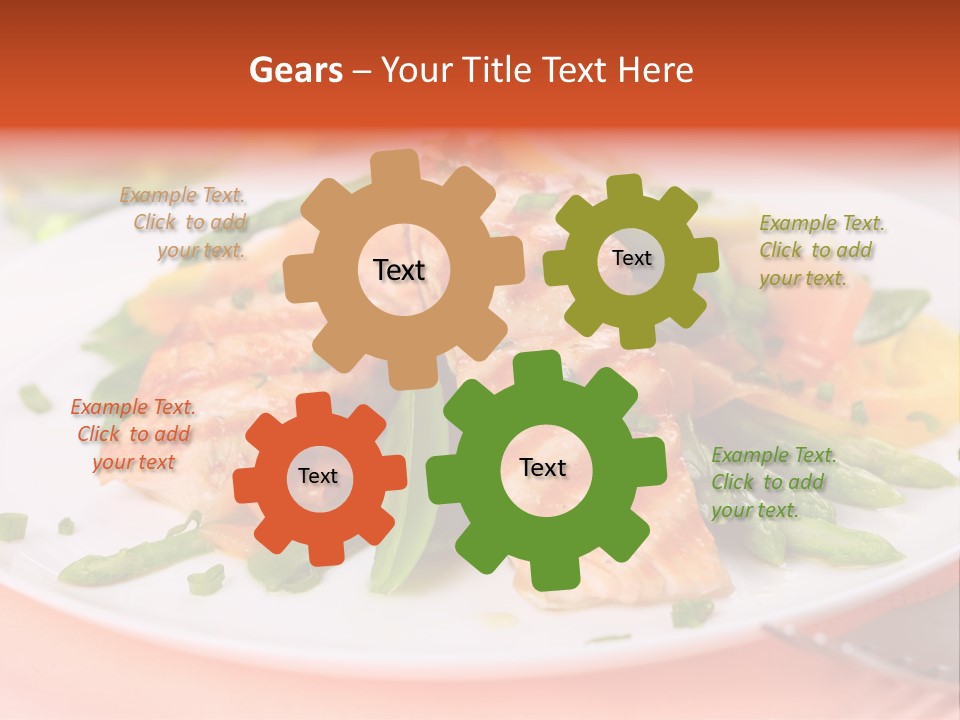 Gears – Your Title Text Here

Example Text. Click to add your text.

Text

Text

Example Text. Click to add your text.

Example Text. Click to add your text

Text

Text

Example Text. Click to add your text.